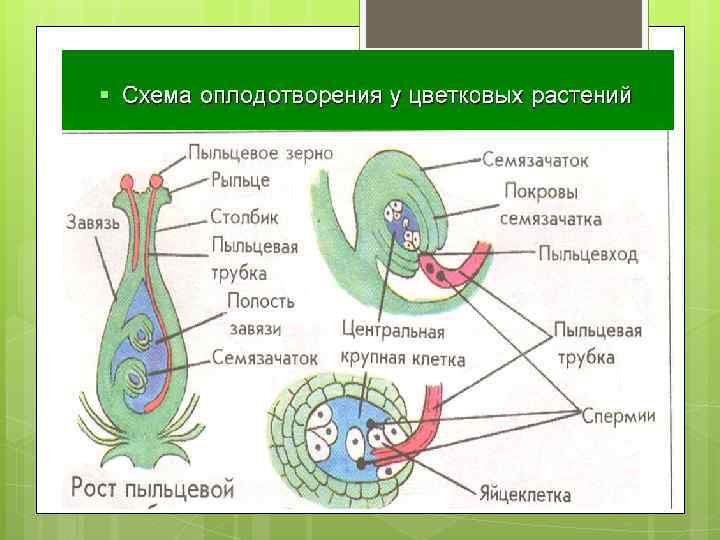 Схема оплодотворения у цветковых растений

Пыльцевое зерно
Рыльце
Завязь
Столбик
Пыльцевая трубка
Полость завязи
Семязачаток
Рост пыльцевой

Семязачаток
Покровы семязачатка
Пыльцевход
Центральная крупная клетка
Пыльцевая трубка
Спермии
Яйцеклетка